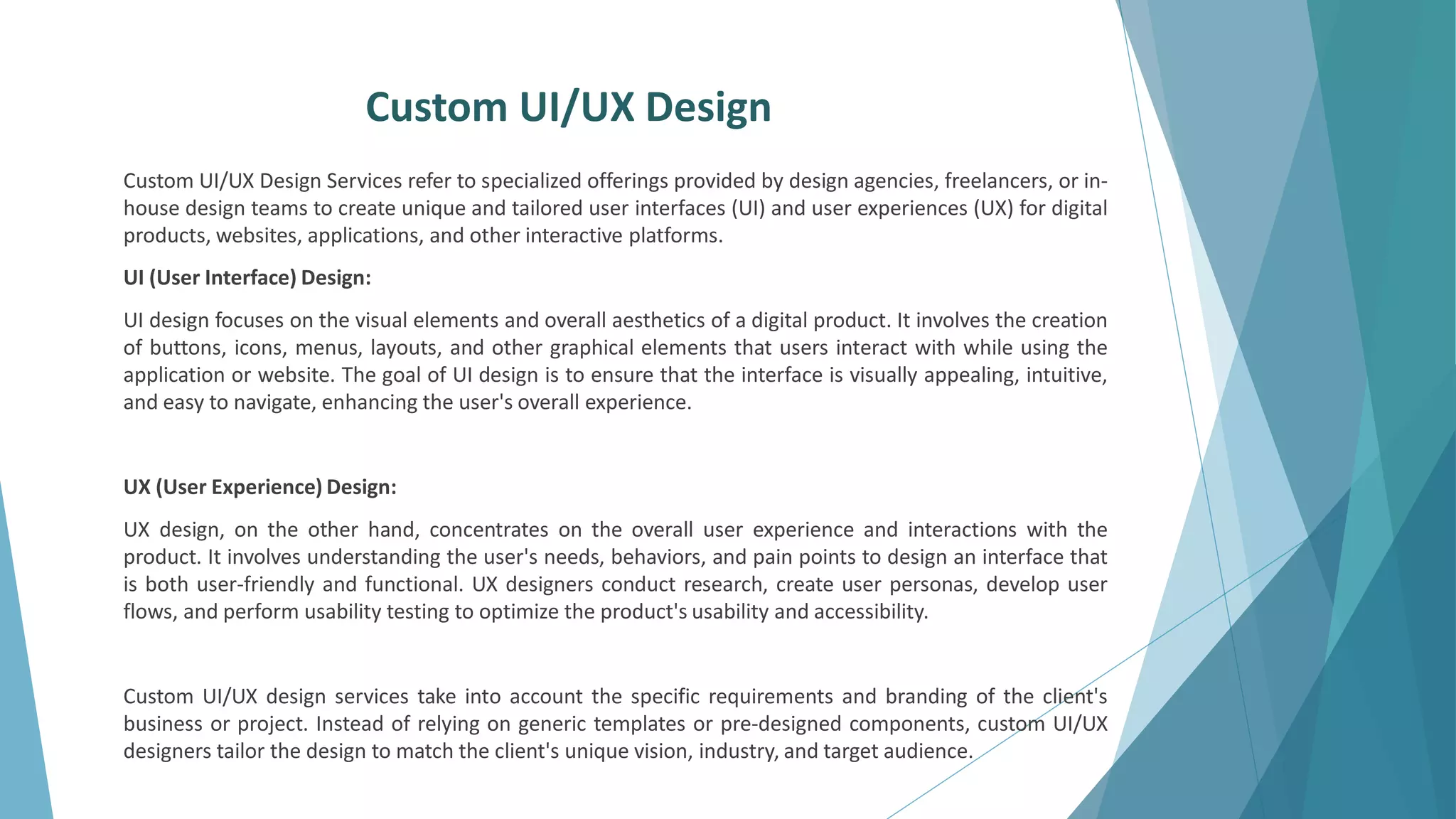 Custom UI/UX Design

Custom UI/UX Design Services refer to specialized offerings provided by design agencies, freelancers, or in-house design teams to create unique and tailored user interfaces (UI) and user experiences (UX) for digital products, websites, applications, and other interactive platforms.

UI (User Interface) Design:

UI design focuses on the visual elements and overall aesthetics of a digital product. It involves the creation of buttons, icons, menus, layouts, and other graphical elements that users interact with while using the application or website. The goal of UI design is to ensure that the interface is visually appealing, intuitive, and easy to navigate, enhancing the user's overall experience.

UX (User Experience) Design:

UX design, on the other hand, concentrates on the overall user experience and interactions with the product. It involves understanding the user's needs, behaviors, and pain points to design an interface that is both user-friendly and functional. UX designers conduct research, create user personas, develop user flows, and perform usability testing to optimize the product's usability and accessibility.

Custom UI/UX design services take into account the specific requirements and branding of the client's business or project. Instead of relying on generic templates or pre-designed components, custom UI/UX designers tailor the design to match the client's unique vision, industry, and target audience.